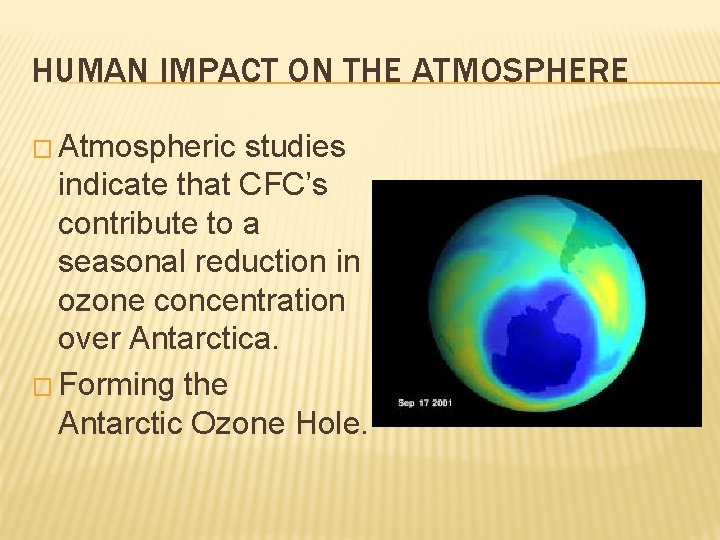 HUMAN IMPACT ON THE ATMOSPHERE

□ Atmospheric studies indicate that CFC's contribute to a seasonal reduction in ozone concentration over Antarctica.

□ Forming the Antarctic Ozone Hole.

Sep 17 2001